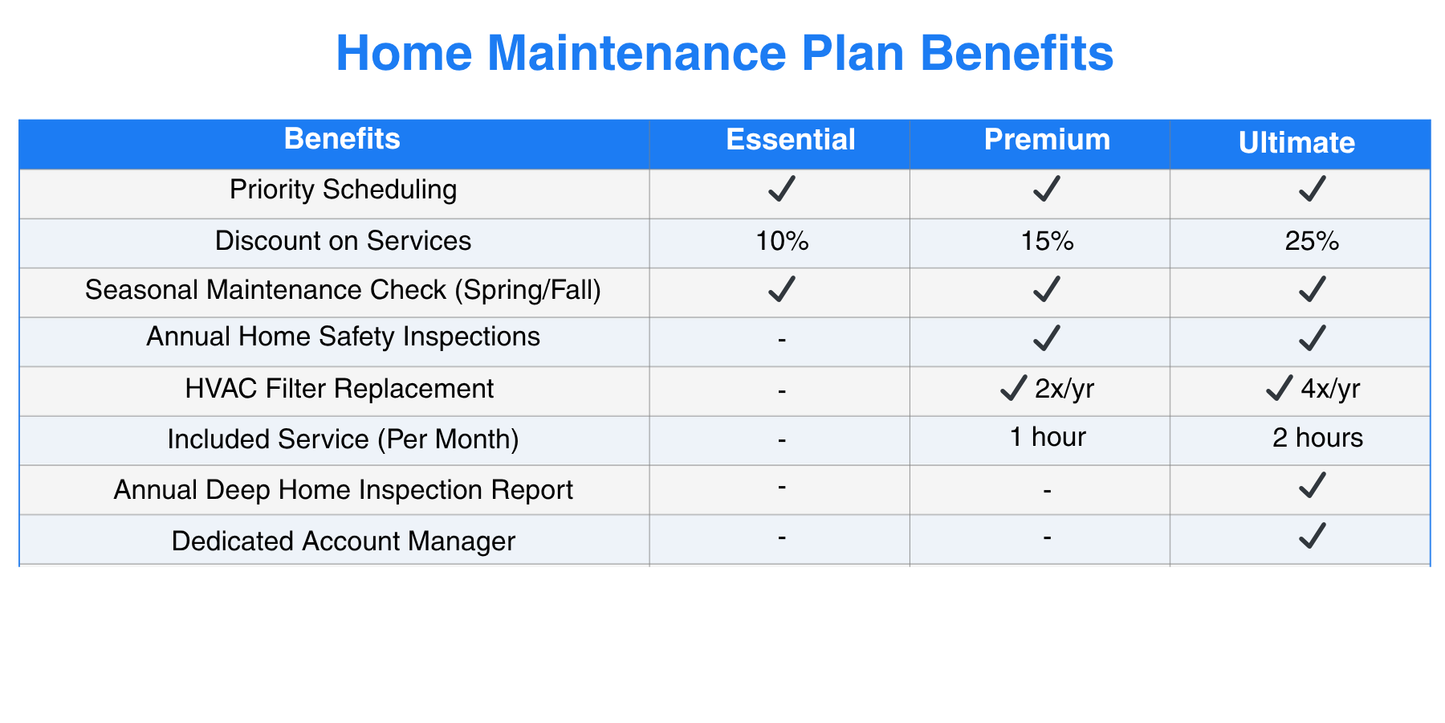 Home Maintenance Plan Benefits

| Benefits | Essential | Premium | Ultimate |
|---|---|---|---|
| Priority Scheduling | ✓ | ✓ | ✓ |
| Discount on Services | 10% | 15% | 25% |
| Seasonal Maintenance Check (Spring/Fall) | ✓ | ✓ | ✓ |
| Annual Home Safety Inspections | - | ✓ | ✓ |
| HVAC Filter Replacement | - | ✓ 2x/yr | ✓ 4x/yr |
| Included Service (Per Month) | - | 1 hour | 2 hours |
| Annual Deep Home Inspection Report | - | - | ✓ |
| Dedicated Account Manager | - | - | ✓ |